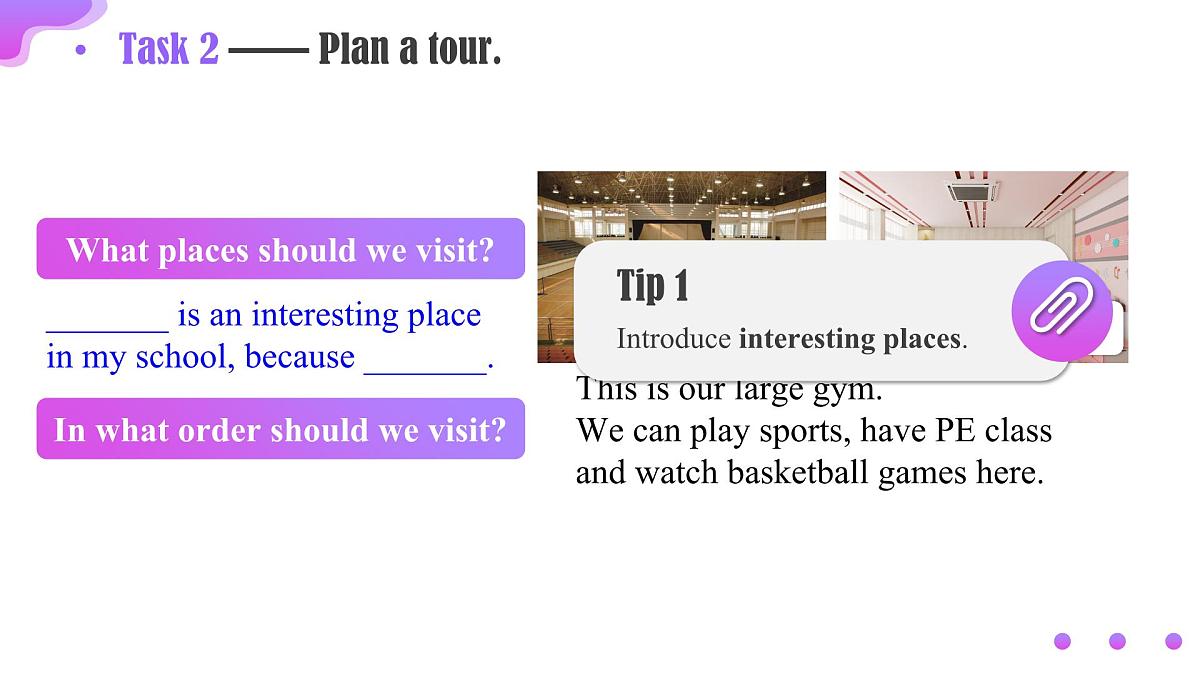 • Task 2 —— Plan a tour.

What places should we visit?

_______ is an interesting place in my school, because _______.

In what order should we visit?

Tip 1

Introduce **interesting places**.

This is our large gym.
We can play sports, have PE class and watch basketball games here.